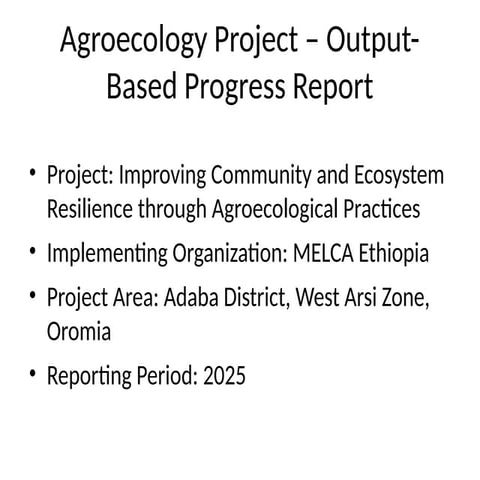 Agroecology Project – Output-Based Progress Report

• Project: Improving Community and Ecosystem Resilience through Agroecological Practices
• Implementing Organization: MELCA Ethiopia
• Project Area: Adaba District, West Arsi Zone, Oromia
• Reporting Period: 2025